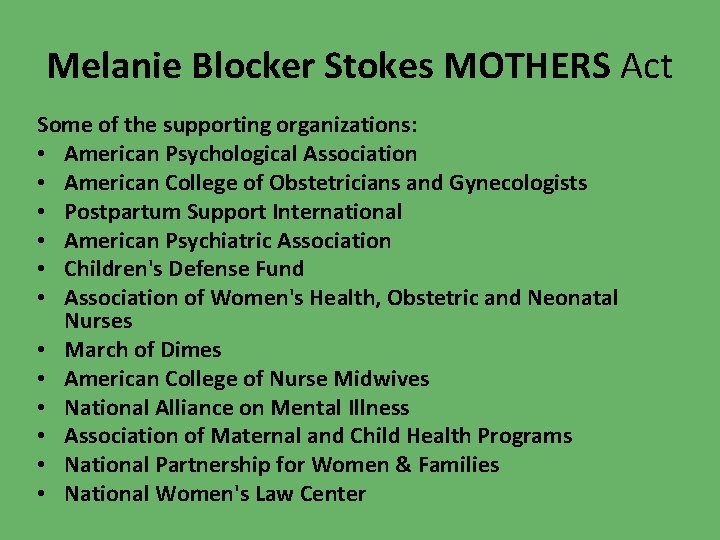 Melanie Blocker Stokes MOTHERS Act

Some of the supporting organizations:
• American Psychological Association
• American College of Obstetricians and Gynecologists
• Postpartum Support International
• American Psychiatric Association
• Children's Defense Fund
• Association of Women's Health, Obstetric and Neonatal Nurses
• March of Dimes
• American College of Nurse Midwives
• National Alliance on Mental Illness
• Association of Maternal and Child Health Programs
• National Partnership for Women & Families
• National Women's Law Center